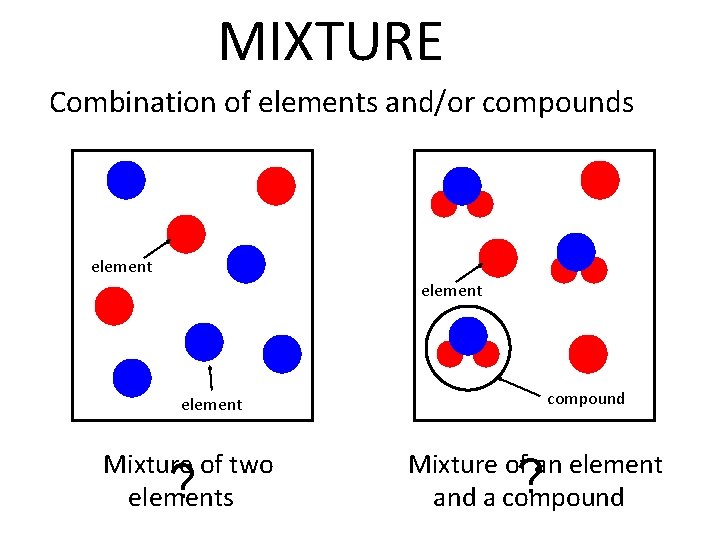 MIXTURE

Combination of elements and/or compounds

element

element

element

compound

Mixture of two elements ?

Mixture of an element and a compound ?